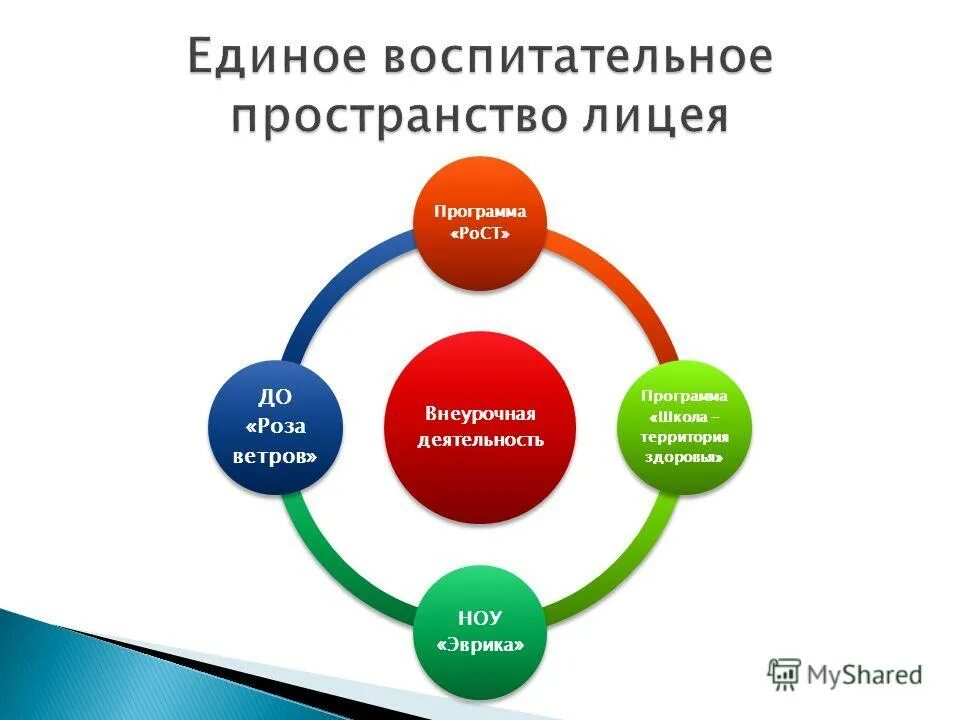 Единое воспитательное пространство лицея

Программа «РоСТ»

ДО «Роза ветров»

Внеурочная деятельность

Программа «Школа – территория здоровья»

НОУ «Эврика»

MyShared